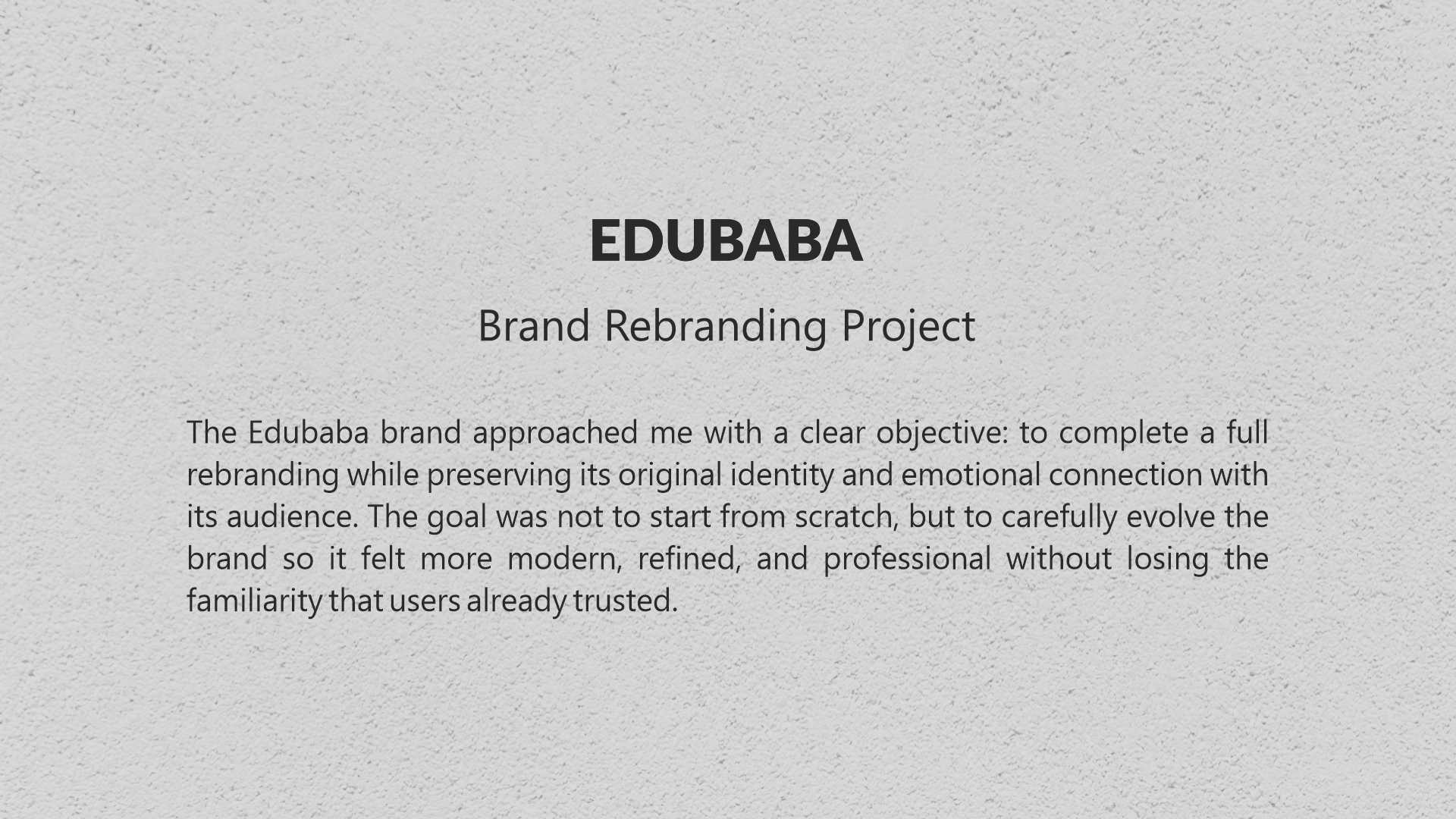 EDUBABA

Brand Rebranding Project

The Edubaba brand approached me with a clear objective: to complete a full rebranding while preserving its original identity and emotional connection with its audience. The goal was not to start from scratch, but to carefully evolve the brand so it felt more modern, refined, and professional without losing the familiarity that users already trusted.